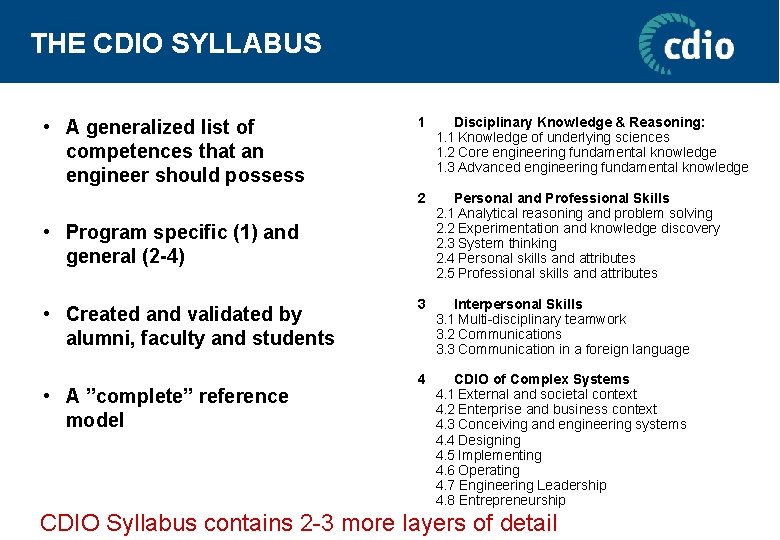 THE CDIO SYLLABUS

cdio

• A generalized list of competences that an engineer should possess

• Program specific (1) and general (2-4)

• Created and validated by alumni, faculty and students

• A ”complete” reference model

1 Disciplinary Knowledge & Reasoning:
1.1 Knowledge of underlying sciences
1.2 Core engineering fundamental knowledge
1.3 Advanced engineering fundamental knowledge

2 Personal and Professional Skills
2.1 Analytical reasoning and problem solving
2.2 Experimentation and knowledge discovery
2.3 System thinking
2.4 Personal skills and attributes
2.5 Professional skills and attributes

3 Interpersonal Skills
3.1 Multi-disciplinary teamwork
3.2 Communications
3.3 Communication in a foreign language

4 CDIO of Complex Systems
4.1 External and societal context
4.2 Enterprise and business context
4.3 Conceiving and engineering systems
4.4 Designing
4.5 Implementing
4.6 Operating
4.7 Engineering Leadership
4.8 Entrepreneurship

CDIO Syllabus contains 2-3 more layers of detail